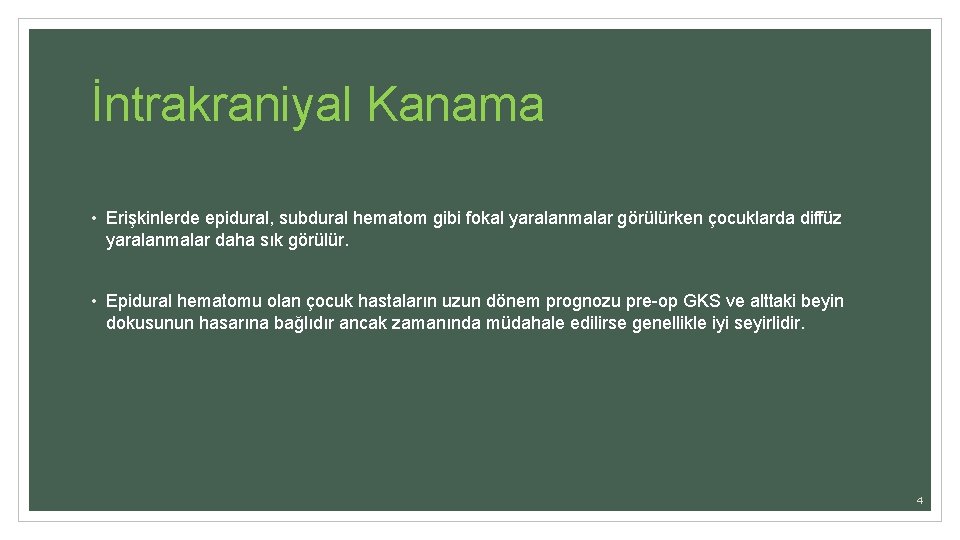 İntrakraniyal Kanama

• Erişkinlerde epidural, subdural hematom gibi fokal yaralanmalar görülürken çocuklarda diffüz yaralanmalar daha sık görülür.

• Epidural hematomu olan çocuk hastaların uzun dönem prognozu pre-op GKS ve alttaki beyin dokusunun hasarına bağlıdır ancak zamanında müdahale edilirse genellikle iyi seyirlidir.

4